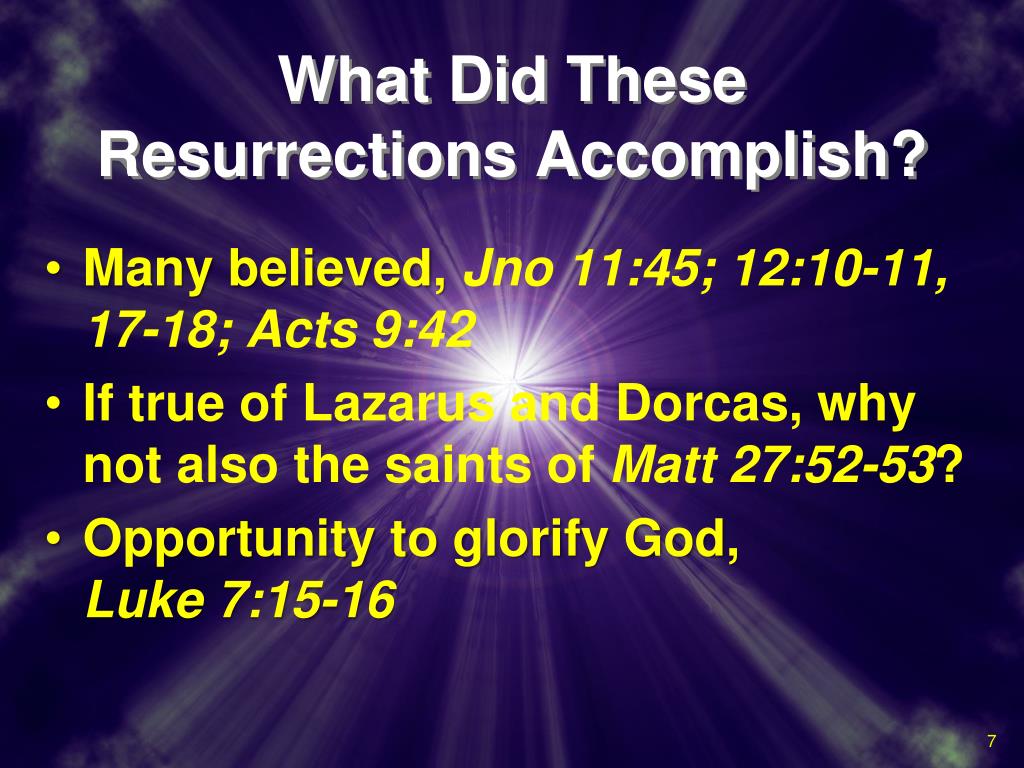 What Did These Resurrections Accomplish?

• Many believed, Jno 11:45; 12:10-11, 17-18; Acts 9:42
• If true of Lazarus and Dorcas, why not also the saints of Matt 27:52-53?
• Opportunity to glorify God, Luke 7:15-16

7